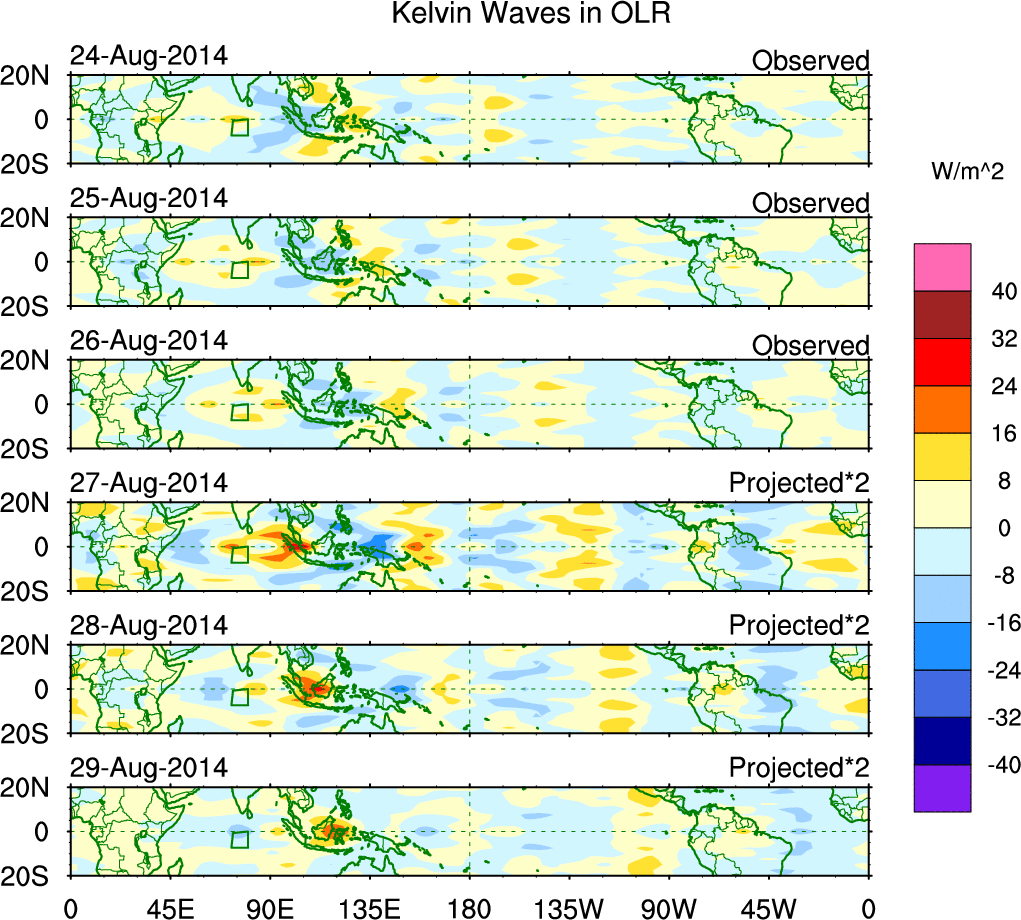 Kelvin Waves in OLR

24-Aug-2014
Observed
20N
0
20S

25-Aug-2014
Observed
20N
0
20S

26-Aug-2014
Observed
20N
0
20S

27-Aug-2014
Projected*2
20N
0
20S

28-Aug-2014
Projected*2
20N
0
20S

29-Aug-2014
Projected*2
20N
0
20S

0 45E 90E 135E 180 135W 90W 45W 0

W/m^2
40
32
24
16
8
0
-8
-16
-24
-32
-40